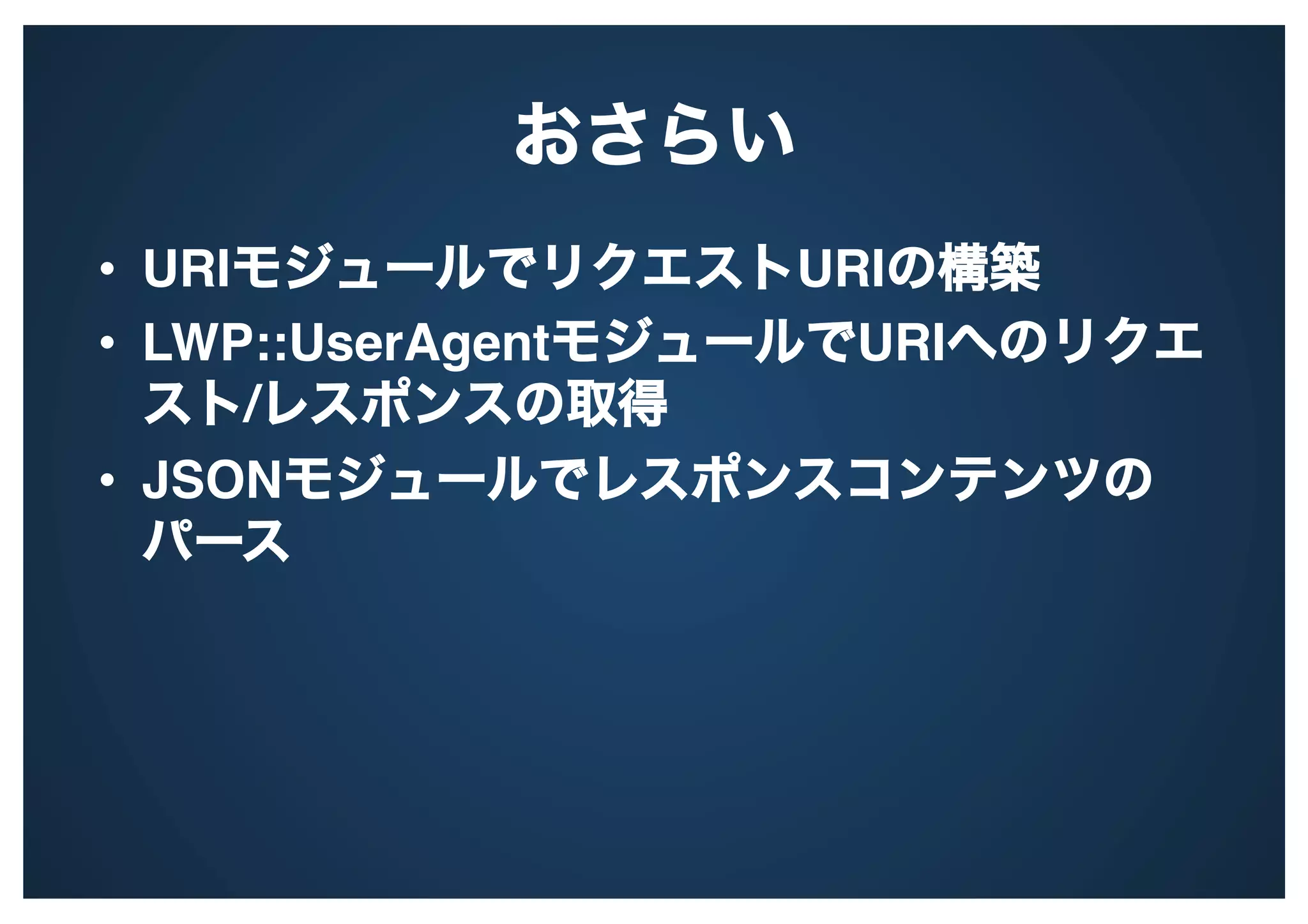 おさらい

• URIモジュールでリクエストURIの構築
• LWP::UserAgentモジュールでURIへのリクエスト/レスポンスの取得
• JSONモジュールでレスポンスコンテンツのパース